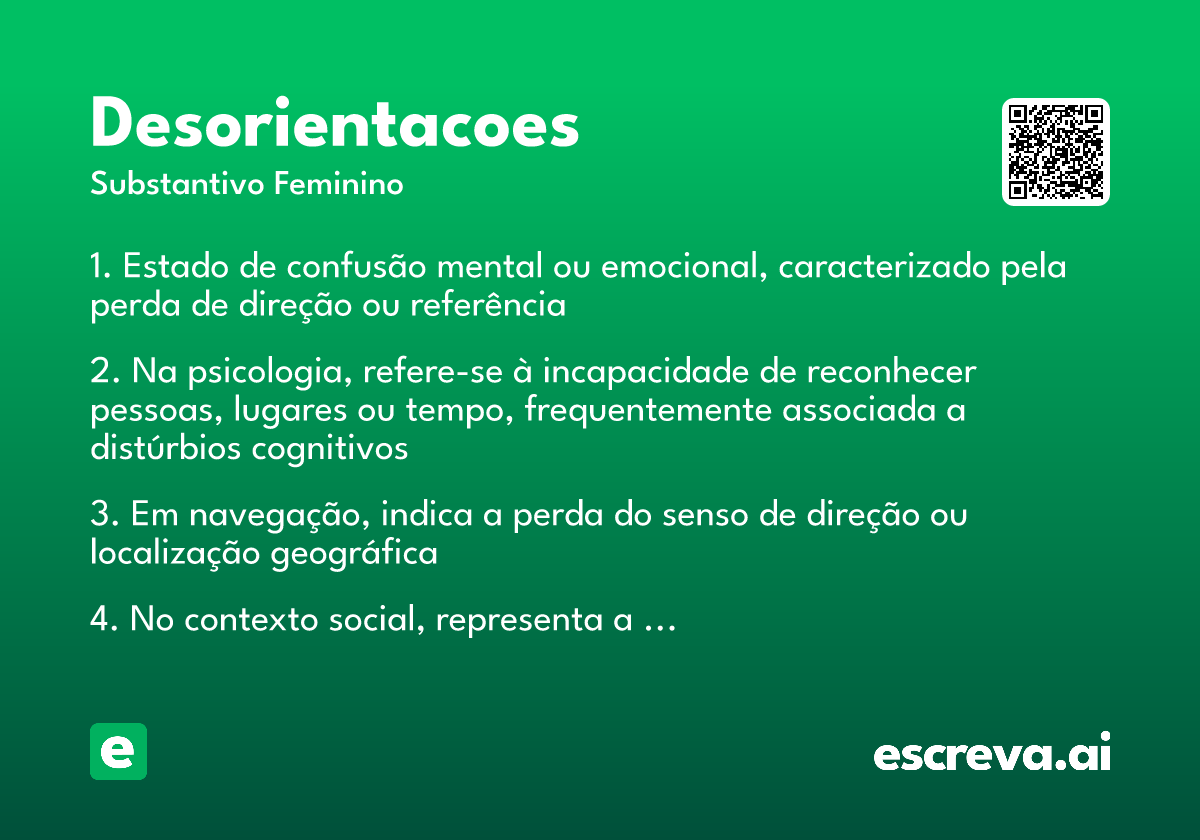 Desorientacoes

Substantivo Feminino

1. Estado de confusão mental ou emocional, caracterizado pela perda de direção ou referência

2. Na psicologia, refere-se à incapacidade de reconhecer pessoas, lugares ou tempo, frequentemente associada a distúrbios cognitivos

3. Em navegação, indica a perda do senso de direção ou localização geográfica

4. No contexto social, representa a ...

e

escreva.ai